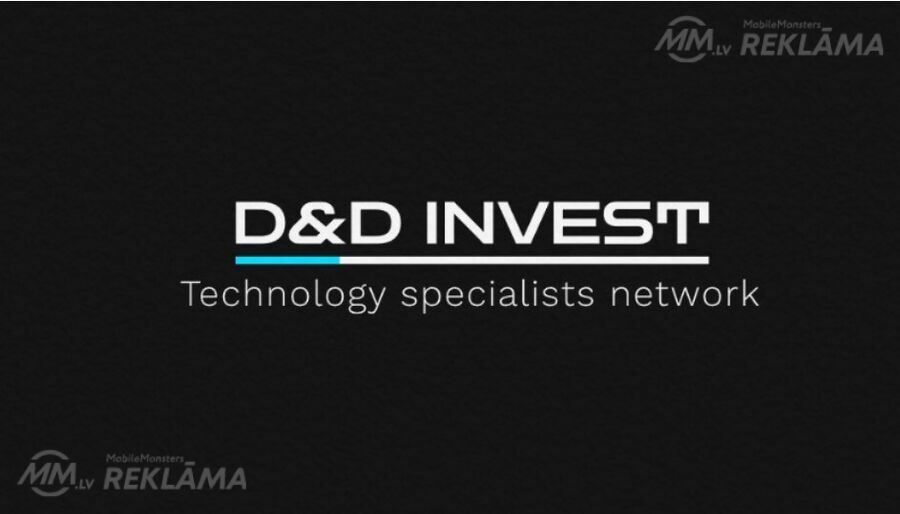 MM.LV MobileMonsters REKLĀMA

D&D INVEST
Technology specialists network

MM.LV MobileMonsters REKLĀMA